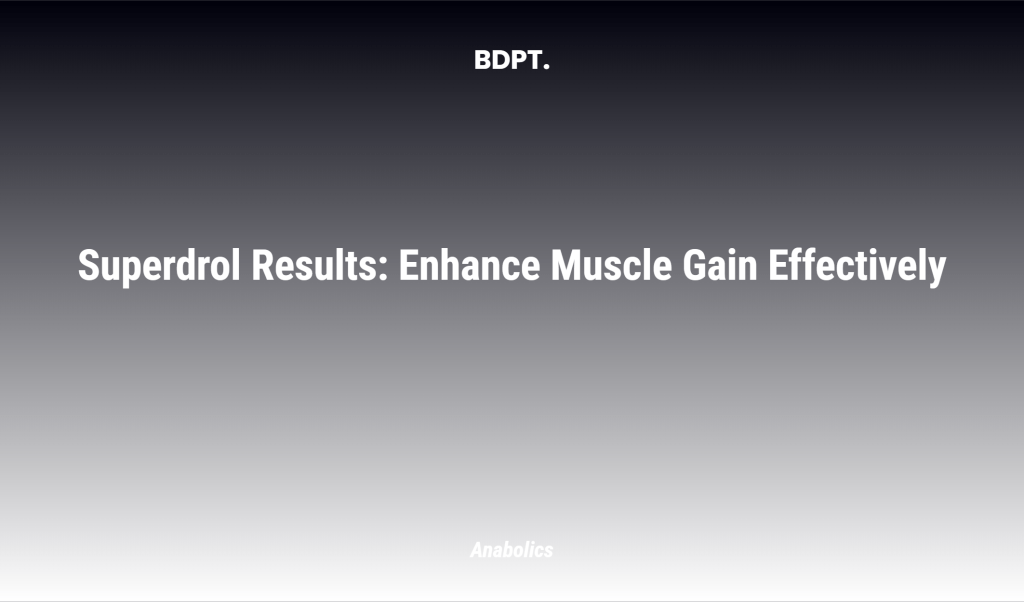 BDPT.

Superdrol Results: Enhance Muscle Gain Effectively

Anabolics